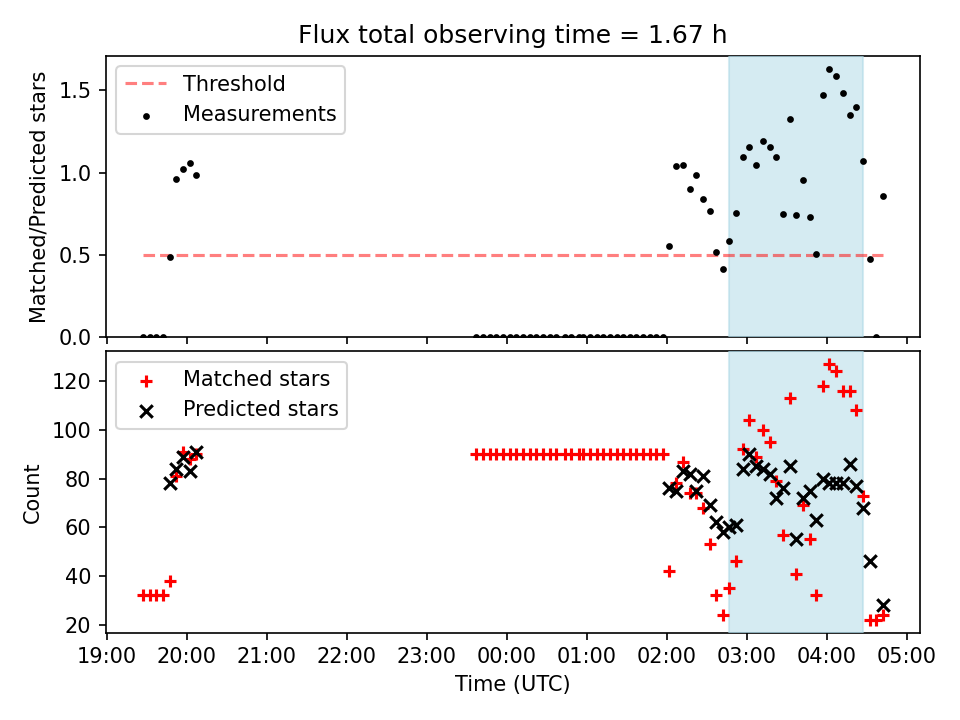 Flux total observing time = 1.67 h

Threshold
Measurements

Matched/Predicted stars

1.5
1.0
0.5
0.0

Matched stars
Predicted stars

Count

120
100
80
60
40
20

19:00 20:00 21:00 22:00 23:00 00:00 01:00 02:00 03:00 04:00 05:00

Time (UTC)